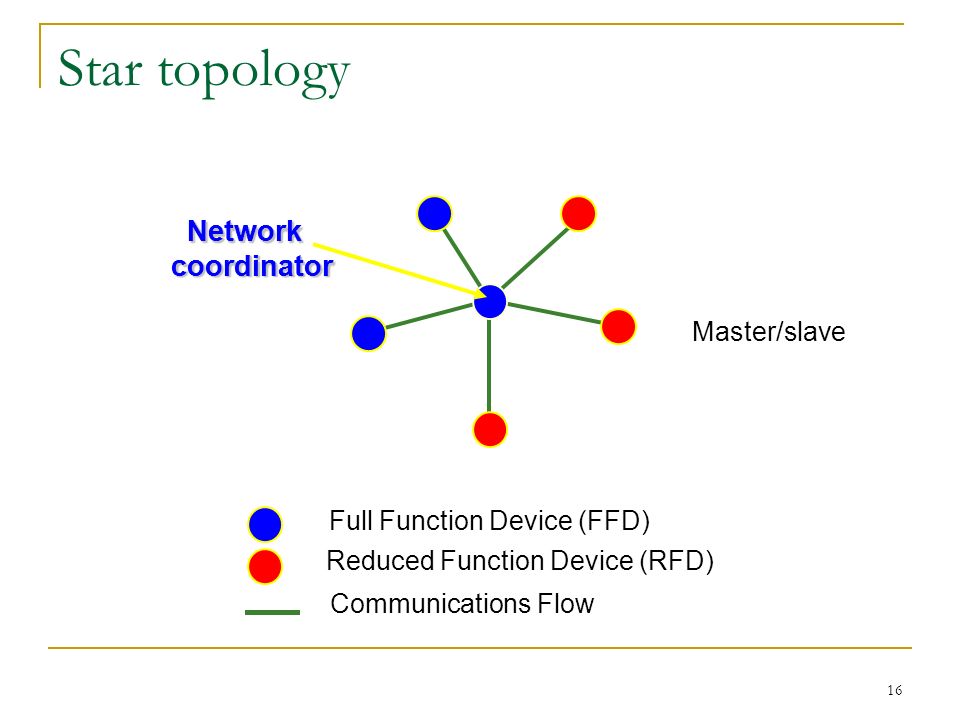 Star topology

Network coordinator

Master/slave

Full Function Device (FFD)
Reduced Function Device (RFD)
Communications Flow

16